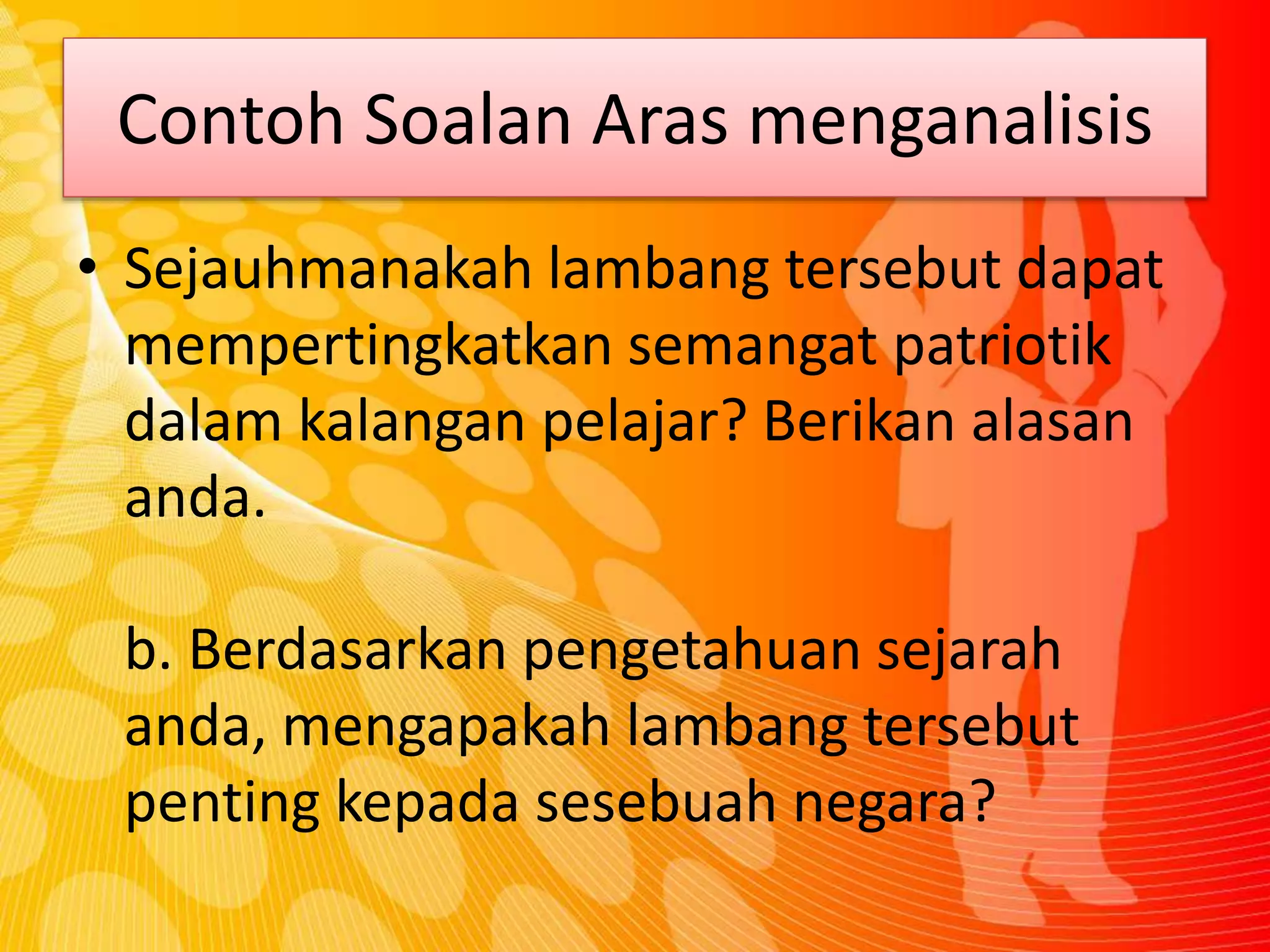 Contoh Soalan Aras menganalisis

• Sejauhmanakah lambang tersebut dapat mempertingkatkan semangat patriotik dalam kalangan pelajar? Berikan alasan anda.

b. Berdasarkan pengetahuan sejarah anda, mengapakah lambang tersebut penting kepada sesebuah negara?